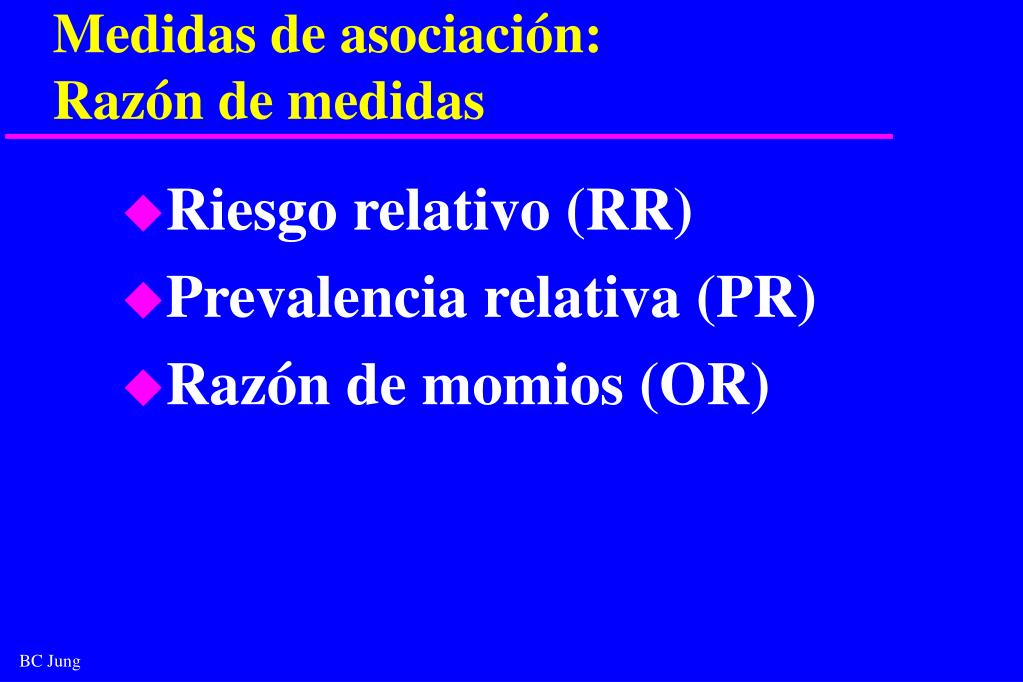 Medidas de asociación:
Razón de medidas

Riesgo relativo (RR)
Prevalencia relativa (PR)
Razón de momios (OR)

BC Jung